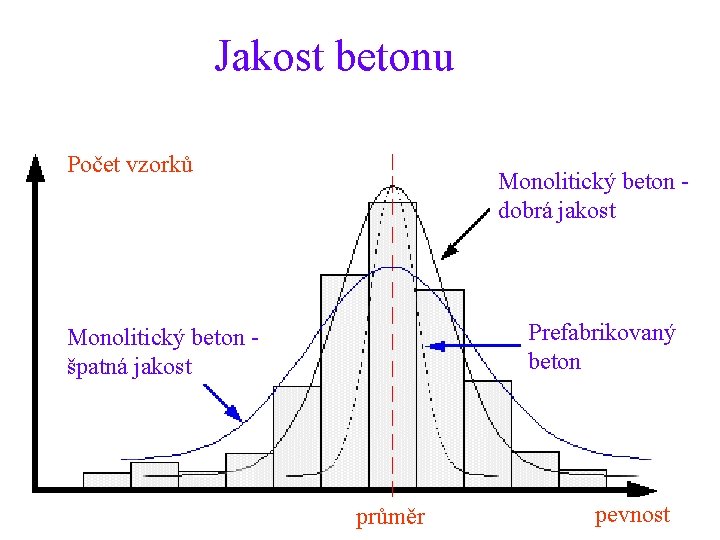 Jakost betonu

Počet vzorků

Monolitický beton - dobrá jakost

Monolitický beton - špatná jakost

Prefabrikovaný beton

průměr

pevnost